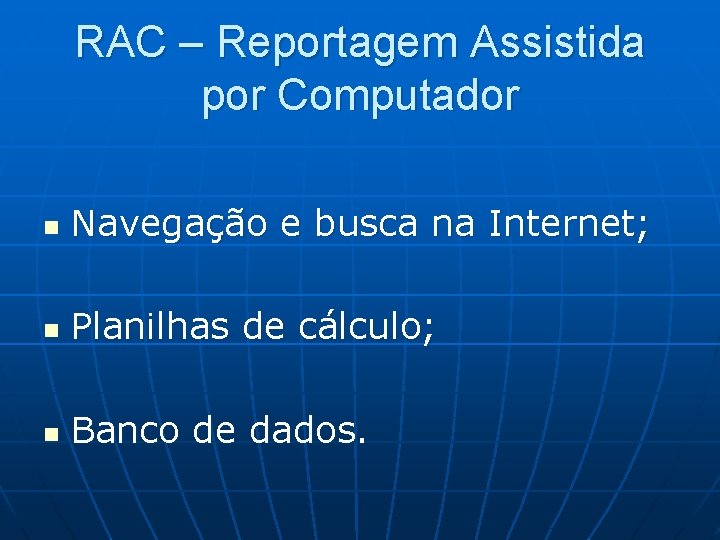 RAC – Reportagem Assistida por Computador

- Navegação e busca na Internet;
- Planilhas de cálculo;
- Banco de dados.